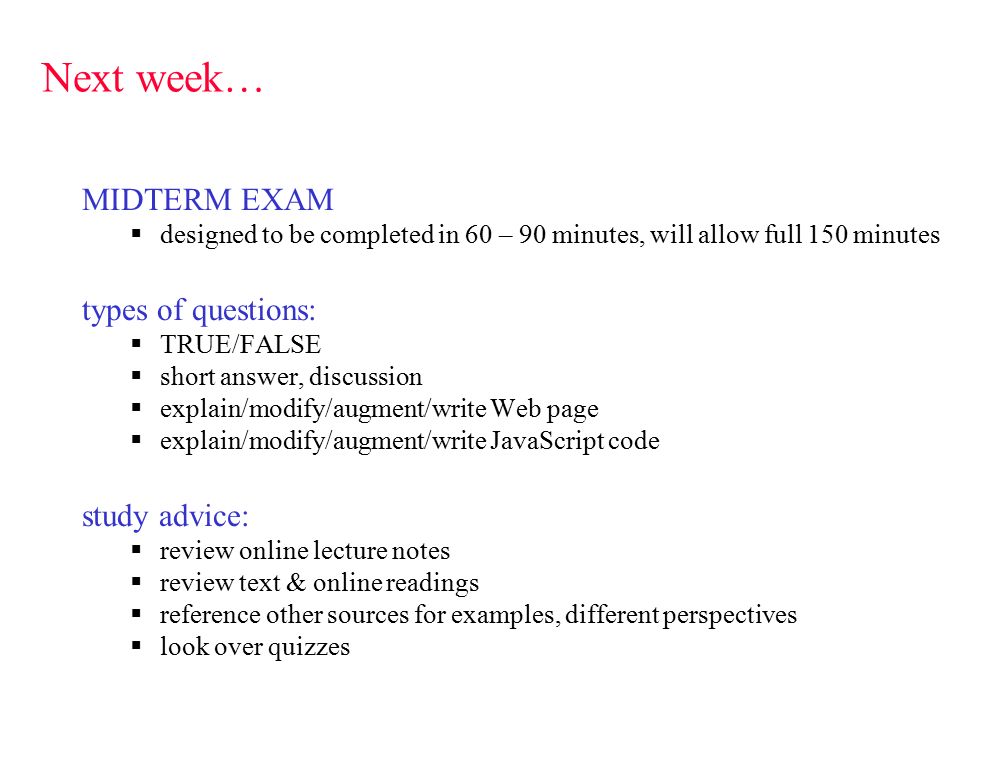 Next week…

MIDTERM EXAM
- designed to be completed in 60 – 90 minutes, will allow full 150 minutes

types of questions:
- TRUE/FALSE
- short answer, discussion
- explain/modify/augment/write Web page
- explain/modify/augment/write JavaScript code

study advice:
- review online lecture notes
- review text & online readings
- reference other sources for examples, different perspectives
- look over quizzes